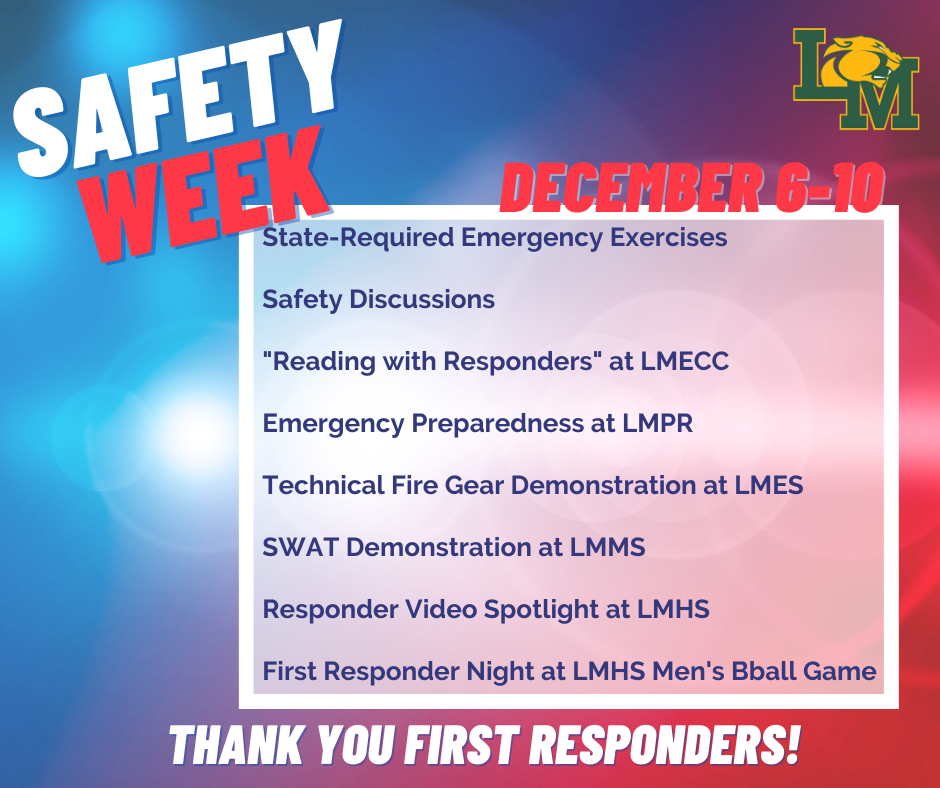 SAFETY WEEK

LM

DECEMBER 6-10

State-Required Emergency Exercises

Safety Discussions

"Reading with Responders" at LMECC

Emergency Preparedness at LMPR

Technical Fire Gear Demonstration at LMES

SWAT Demonstration at LMMS

Responder Video Spotlight at LMHS

First Responder Night at LMHS Men's Bball Game

THANK YOU FIRST RESPONDERS!